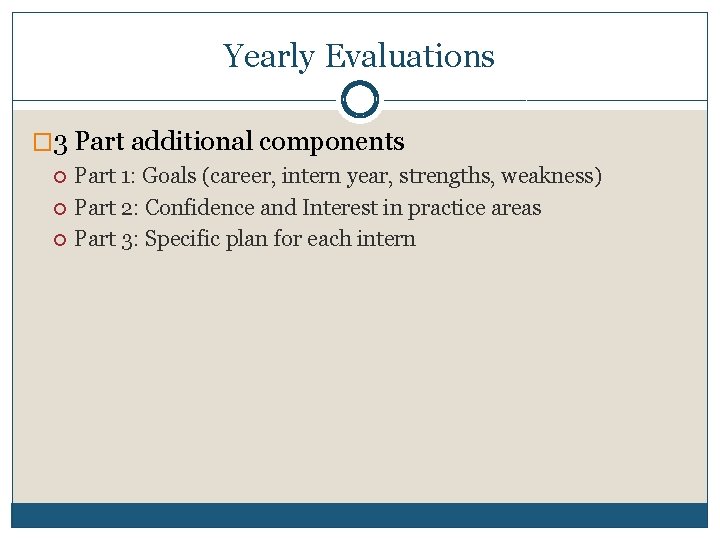 Yearly Evaluations

3 Part additional components

Part 1: Goals (career, intern year, strengths, weakness)

Part 2: Confidence and Interest in practice areas

Part 3: Specific plan for each intern